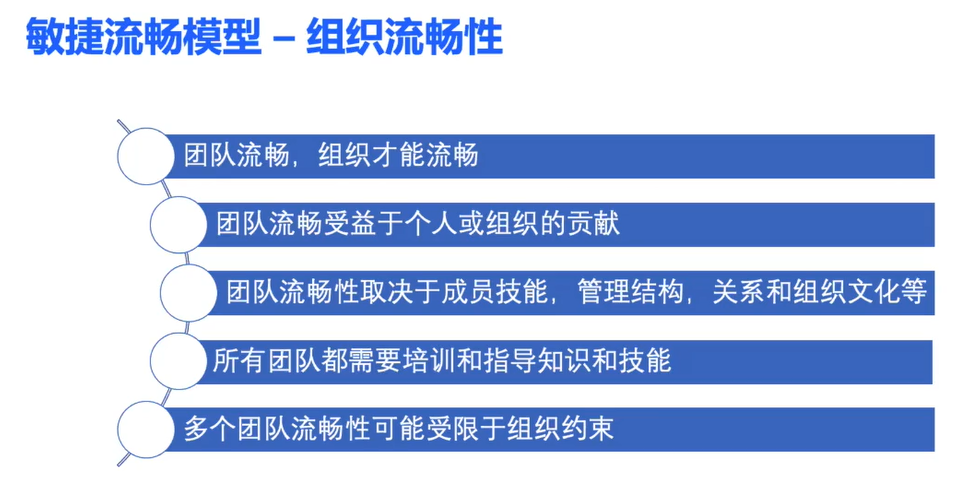 敏捷流畅模型 – 组织流畅性

团队流畅，组织才能流畅

团队流畅受益于个人或组织的贡献

团队流畅性取决于成员技能，管理结构，关系和组织文化等

所有团队都需要培训和指导知识和技能

多个团队流畅性可能受限于组织约束